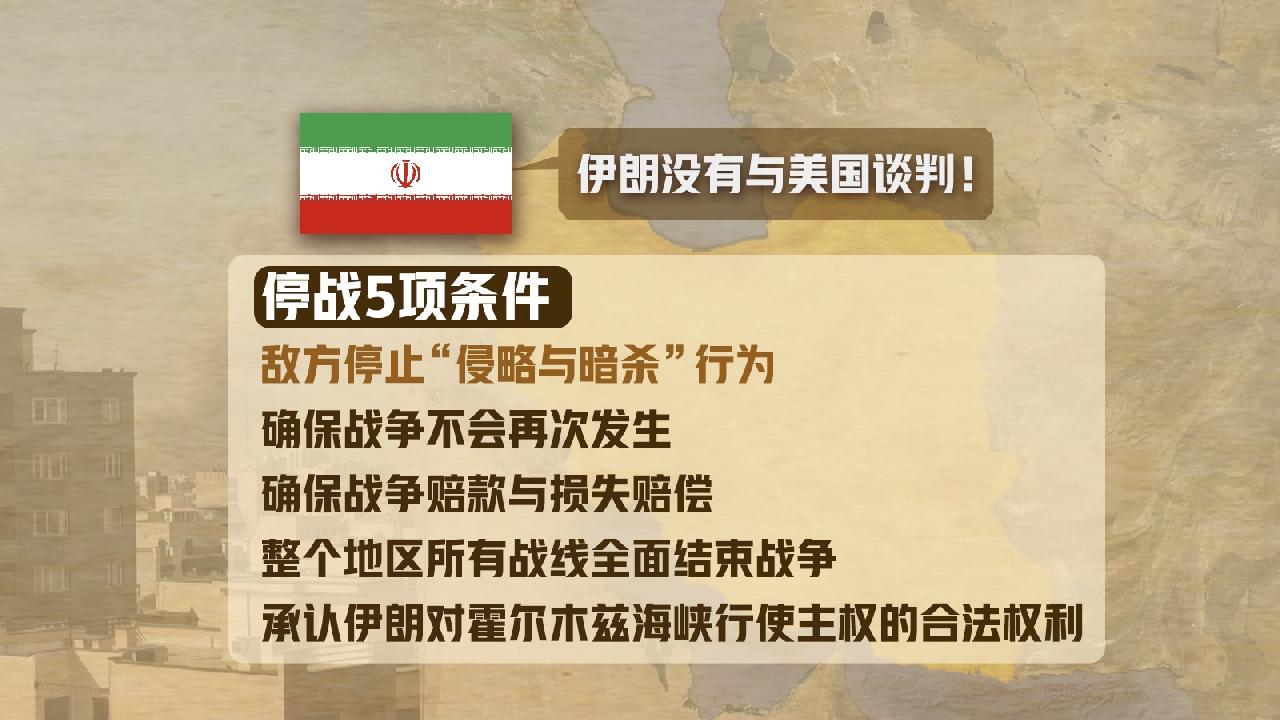 伊朗没有与美国谈判！

停战5项条件

敌方停止“侵略与暗杀”行为

确保战争不会再次发生

确保战争赔款与损失赔偿

整个地区所有战线全面结束战争

承认伊朗对霍尔木兹海峡行使主权的合法权利